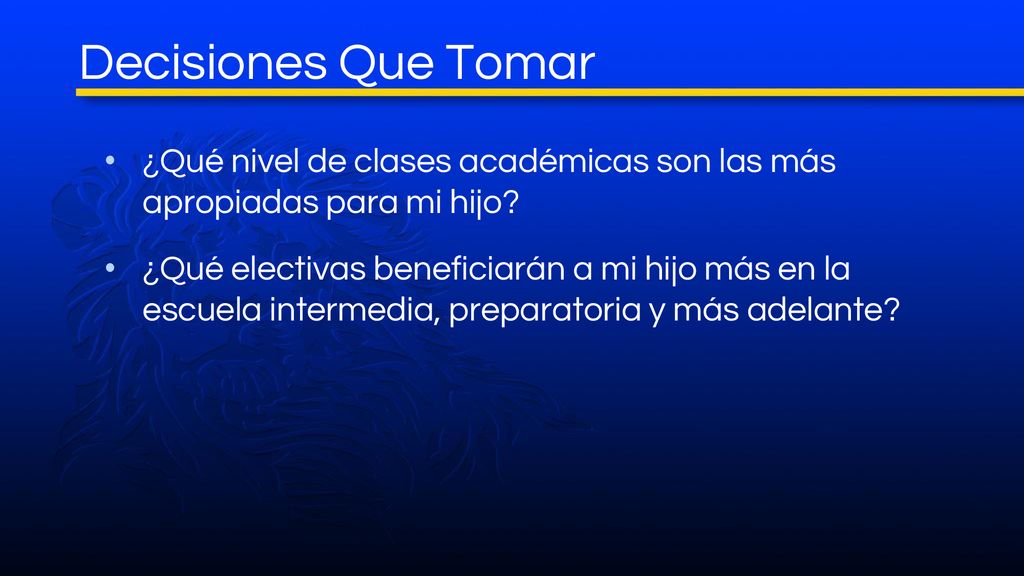 Decisiones Que Tomar

• ¿Qué nivel de clases académicas son las más apropiadas para mi hijo?

• ¿Qué electivas beneficiarán a mi hijo más en la escuela intermedia, preparatoria y más adelante?